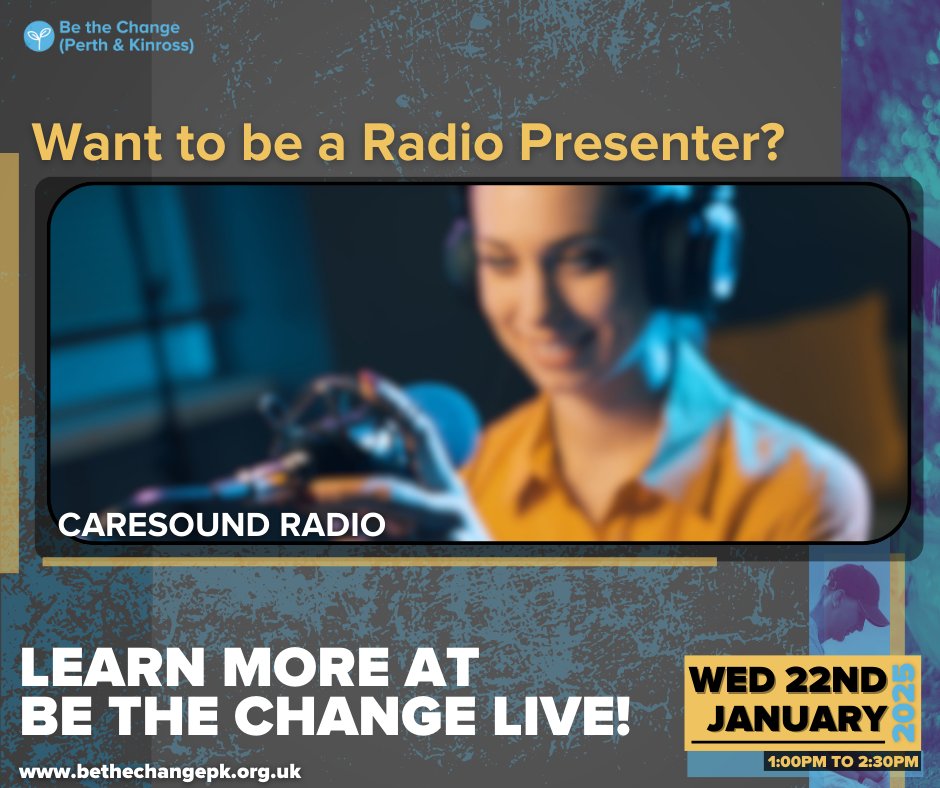 Be the Change
(Perth & Kinross)

Want to be a Radio Presenter?

CARESOUND RADIO

LEARN MORE AT BE THE CHANGE LIVE!

www.bethechangepk.org.uk

WED 22ND JANUARY 2025

1:00PM TO 2:30PM